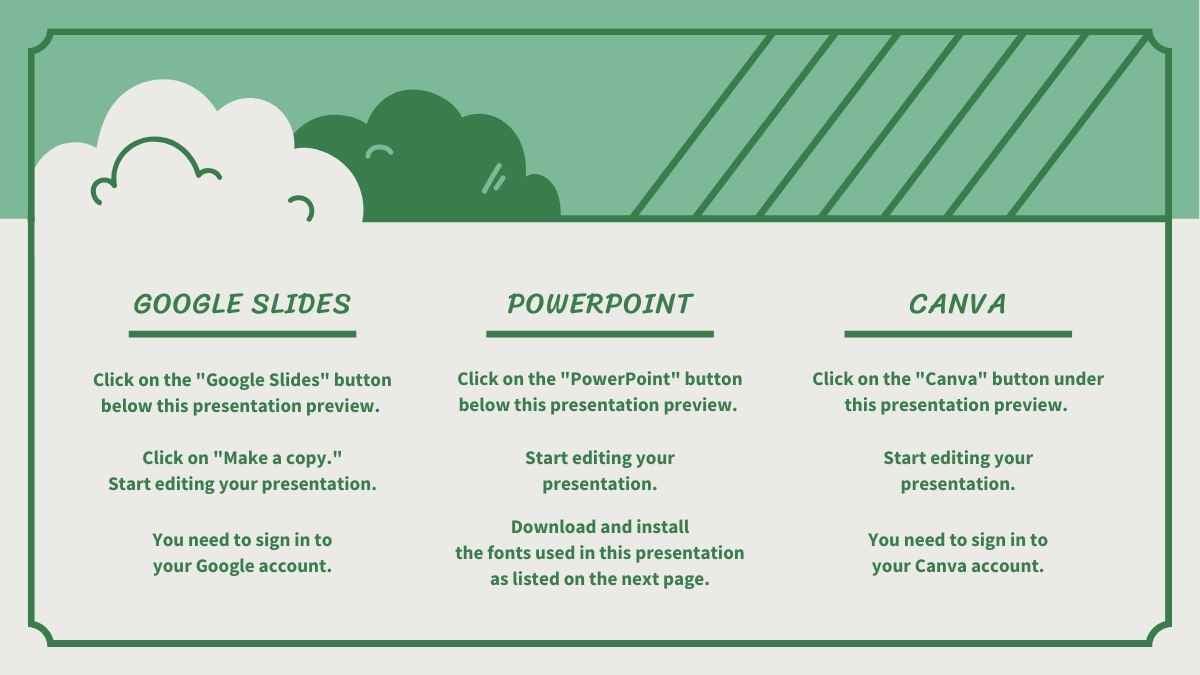 GOOGLE SLIDES

Click on the "Google Slides" button below this presentation preview.

Click on "Make a copy." Start editing your presentation.

You need to sign in to your Google account.

POWERPOINT

Click on the "PowerPoint" button below this presentation preview.

Start editing your presentation.

Download and install the fonts used in this presentation as listed on the next page.

CANVA

Click on the "Canva" button under this presentation preview.

Start editing your presentation.

You need to sign in to your Canva account.